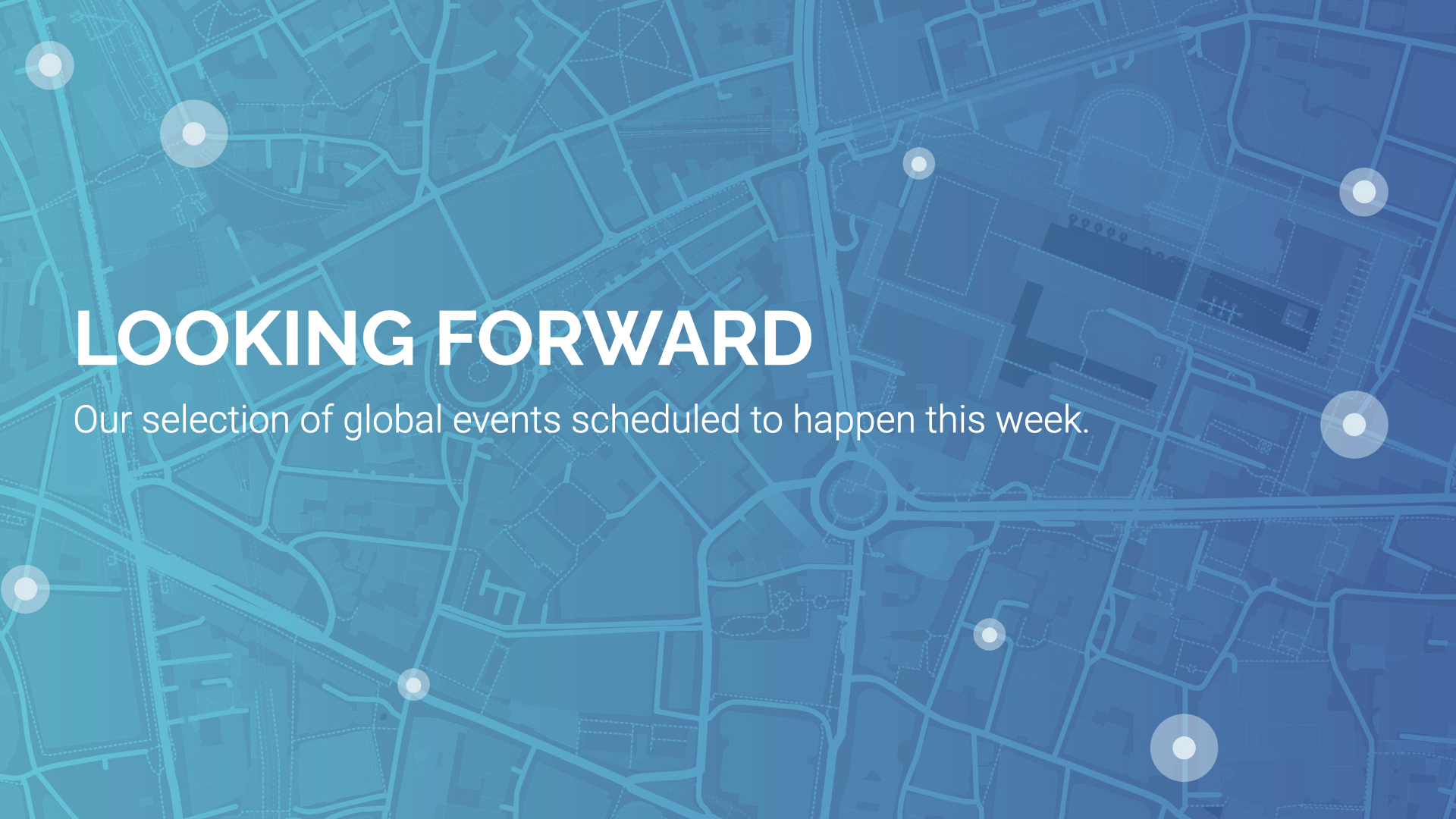 LOOKING FORWARD

Our selection of global events scheduled to happen this week.